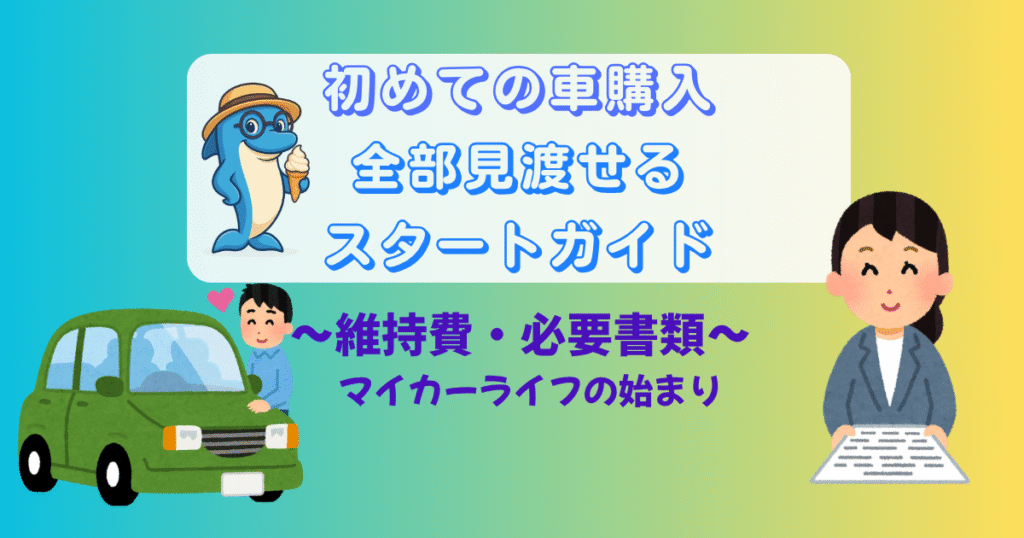 初めての車購入
全部見渡せる
スタートガイド

〜維持費・必要書類〜
マイカーライフの始まり